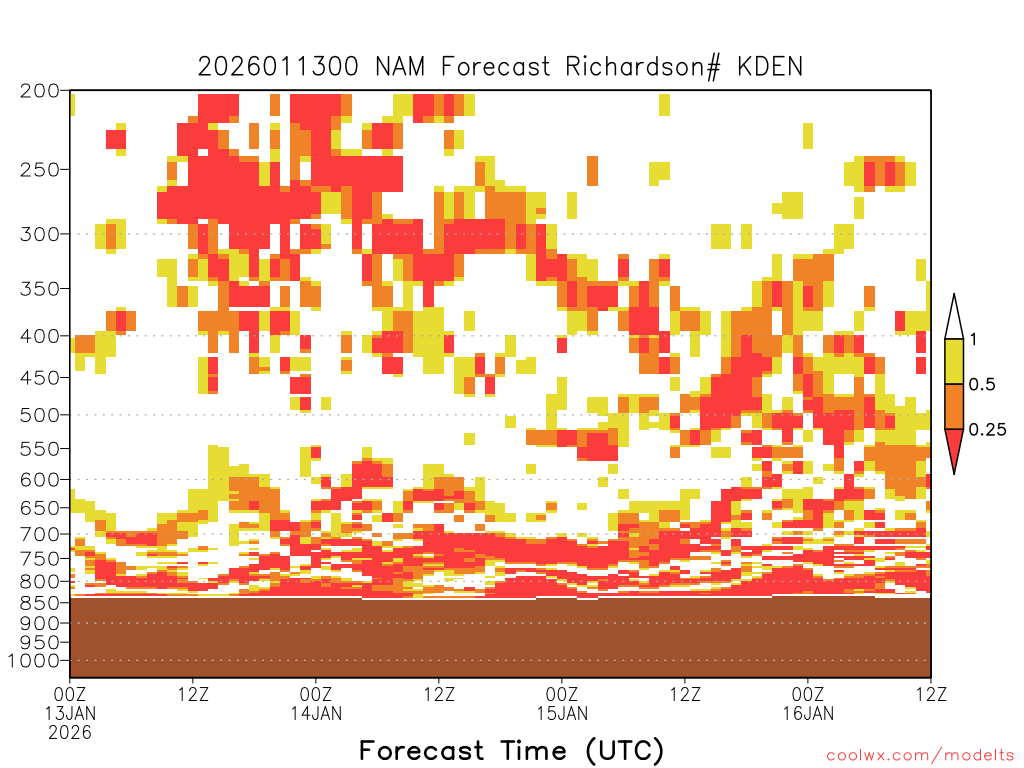 2026011300 NAM Forecast Richardson# KDEN

200
250
300
350
400
450
500
550
600
650
700
750
800
850
900
950
1000

1
0.5
0.25

00Z 13JAN 2026
12Z
00Z 14JAN
12Z
00Z 15JAN
12Z
00Z 16JAN
12Z

Forecast Time (UTC)

coolwx.com/modelts